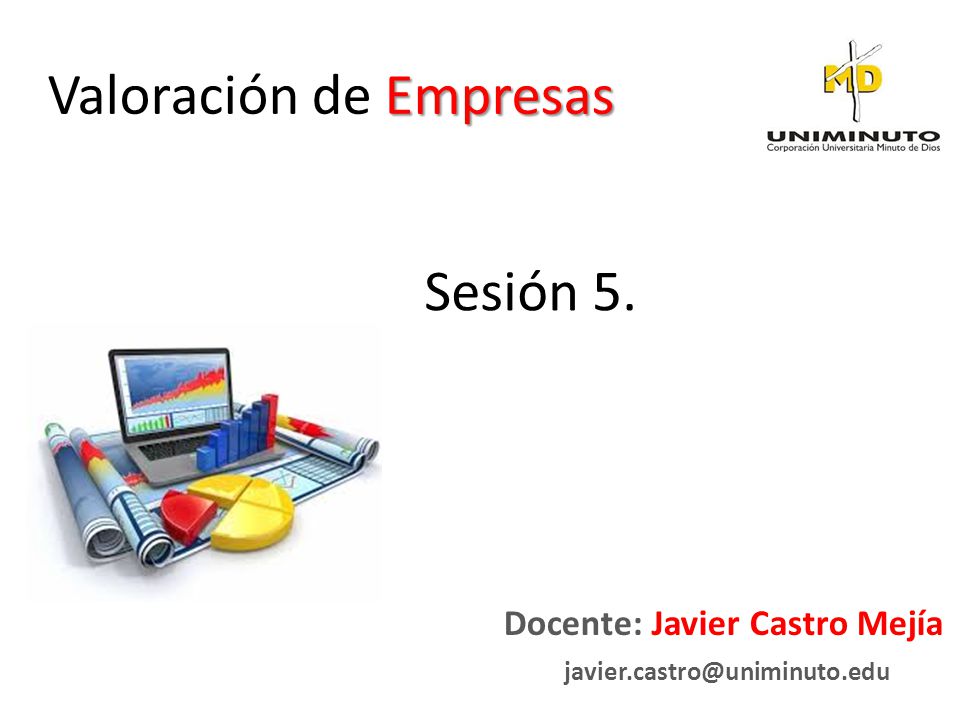 Valoración de Empresas

MD
UNIMINUTO
Corporación Universitaria Minuto de Dios

Sesión 5.

Docente: Javier Castro Mejía

javier.castro@uniminuto.edu